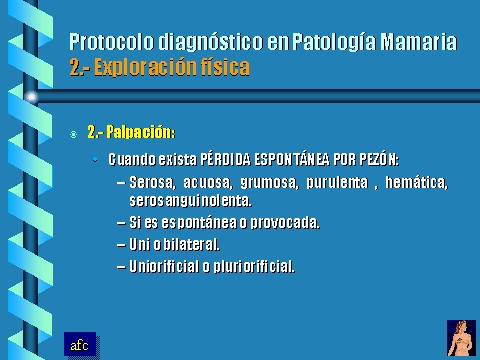 Protocolo diagnóstico en Patología Mamaria
2.- Exploración física

2.- Palpación:

Cuando exista PÉRDIDA ESPONTÁNEA POR PEZÓN:

– Serosa, acuosa, grumosa, purulenta , hemática, serosanguinolenta.

– Si es espontánea o provocada.

– Uni o bilateral.

– Uniorificial o pluriorificial.

afc